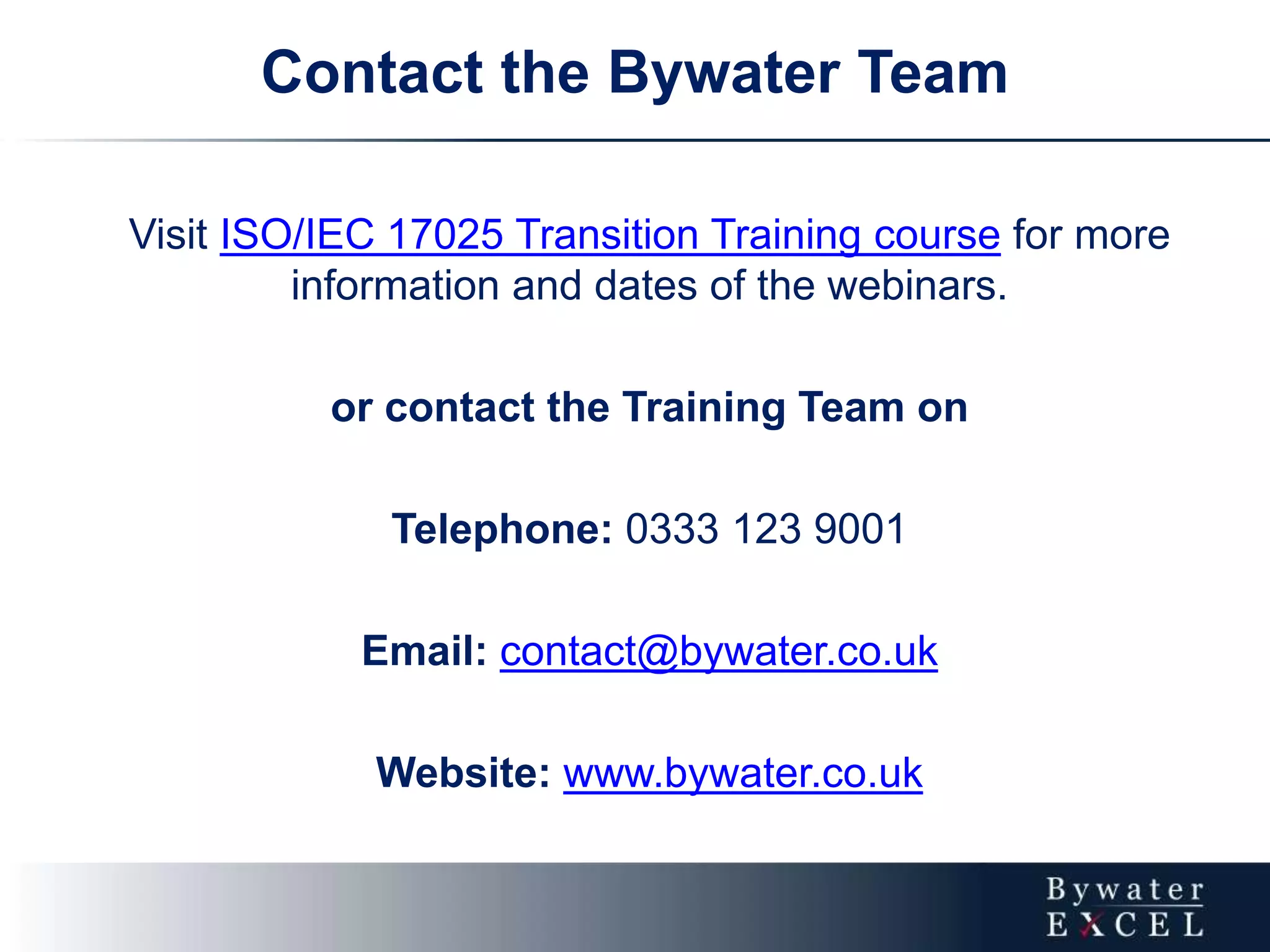 Contact the Bywater Team

Visit ISO/IEC 17025 Transition Training course for more information and dates of the webinars.

or contact the Training Team on

Telephone: 0333 123 9001

Email: contact@bywater.co.uk

Website: www.bywater.co.uk

Bywater
EXCEL